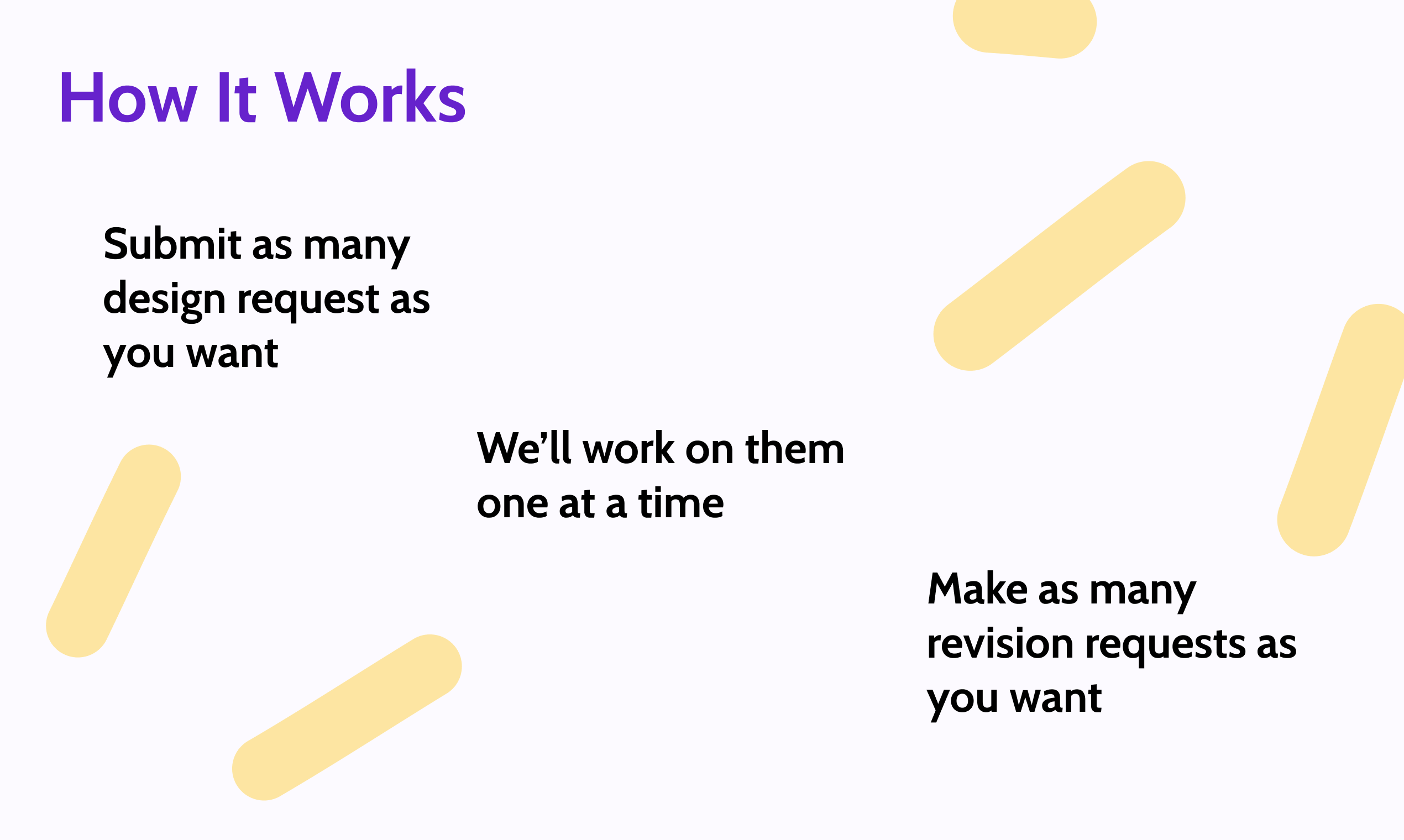 How It Works

Submit as many design request as you want

We’ll work on them one at a time

Make as many revision requests as you want